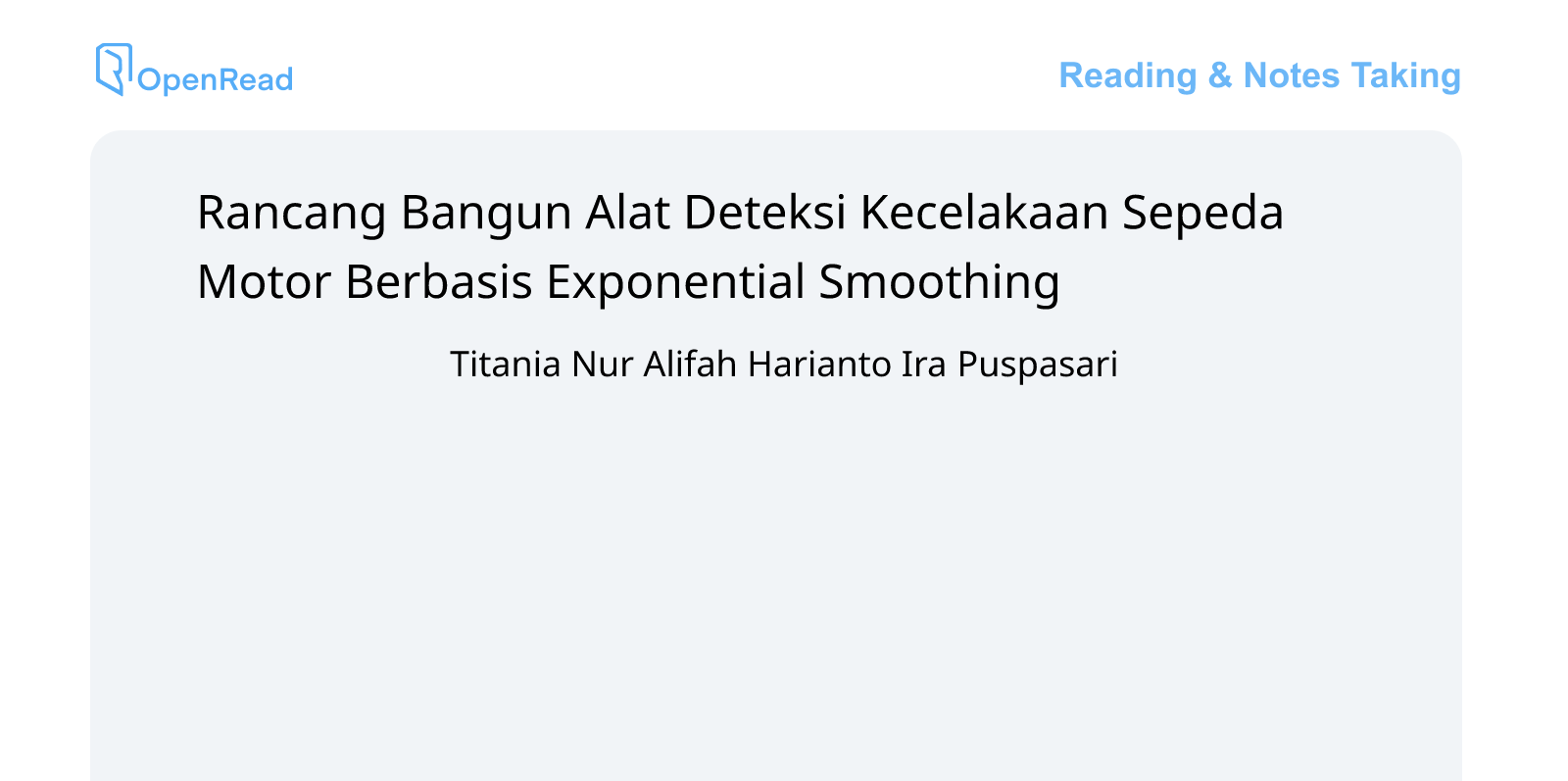 OpenRead

Reading & Notes Taking

Rancang Bangun Alat Deteksi Kecelakaan Sepeda Motor Berbasis Exponential Smoothing

Titania Nur Alifah Harianto Ira Puspasari